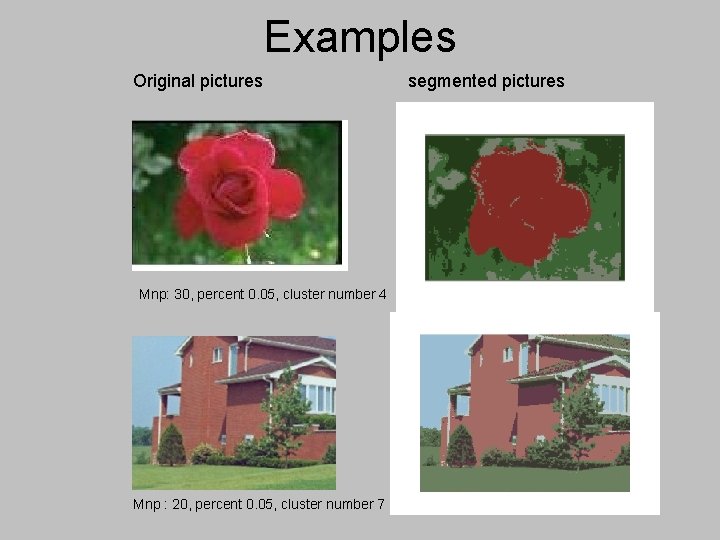 Examples

Original pictures

segmented pictures

Mnp: 30, percent 0.05, cluster number 4

Mnp : 20, percent 0.05, cluster number 7